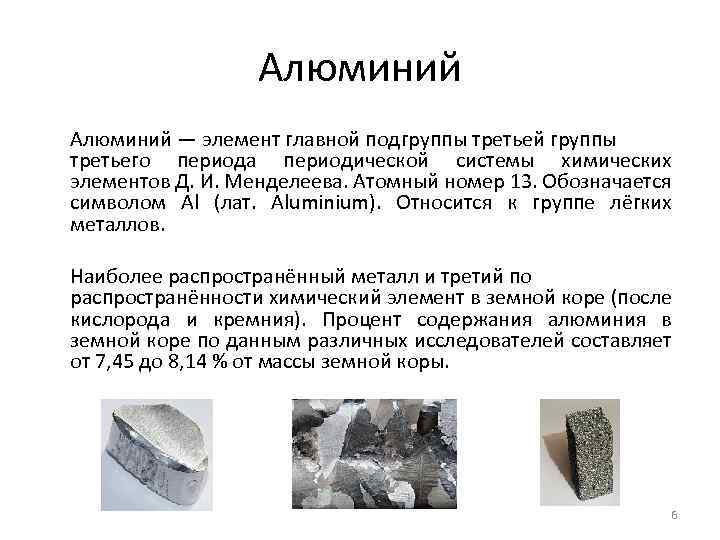 Алюминий

Алюминий — элемент главной подгруппы третьей группы третьего периода периодической системы химических элементов Д. И. Менделеева. Атомный номер 13. Обозначается символом Al (лат. Aluminium). Относится к группе лёгких металлов.

Наиболее распространённый металл и третий по распространённости химический элемент в земной коре (после кислорода и кремния). Процент содержания алюминия в земной коре по данным различных исследователей составляет от 7,45 до 8,14 % от массы земной коры.

6